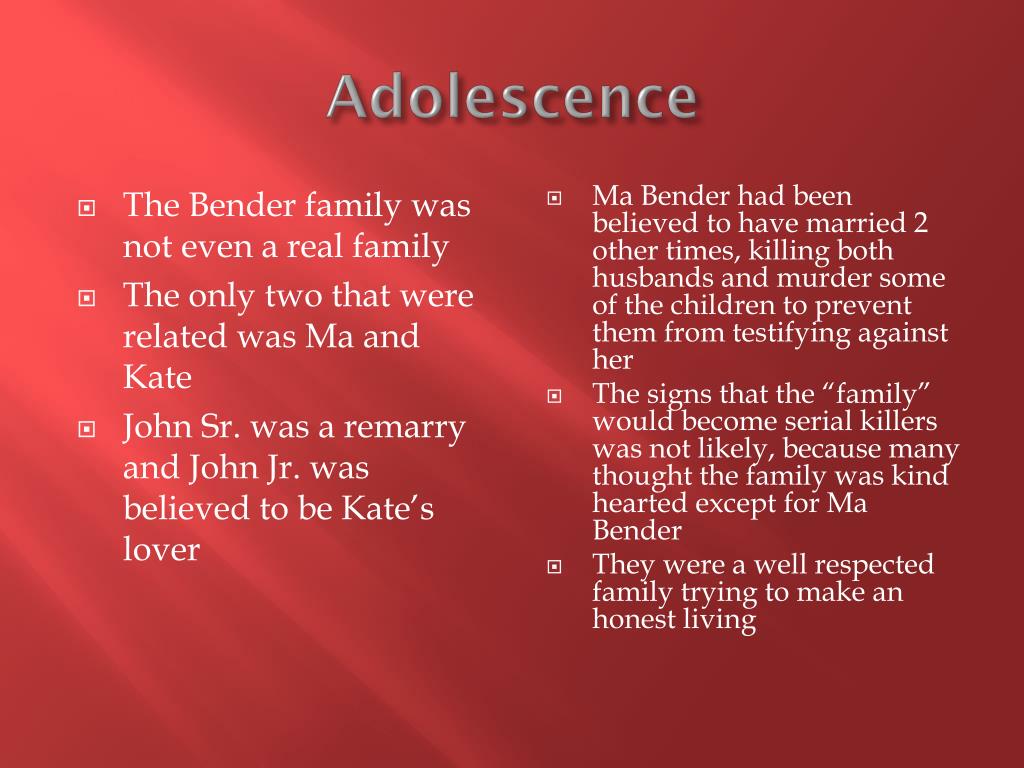 Adolescence

The Bender family was not even a real family

The only two that were related was Ma and Kate

John Sr. was a remarry and John Jr. was believed to be Kate’s lover

Ma Bender had been believed to have married 2 other times, killing both husbands and murder some of the children to prevent them from testifying against her

The signs that the “family” would become serial killers was not likely, because many thought the family was kind hearted except for Ma Bender

They were a well respected family trying to make an honest living